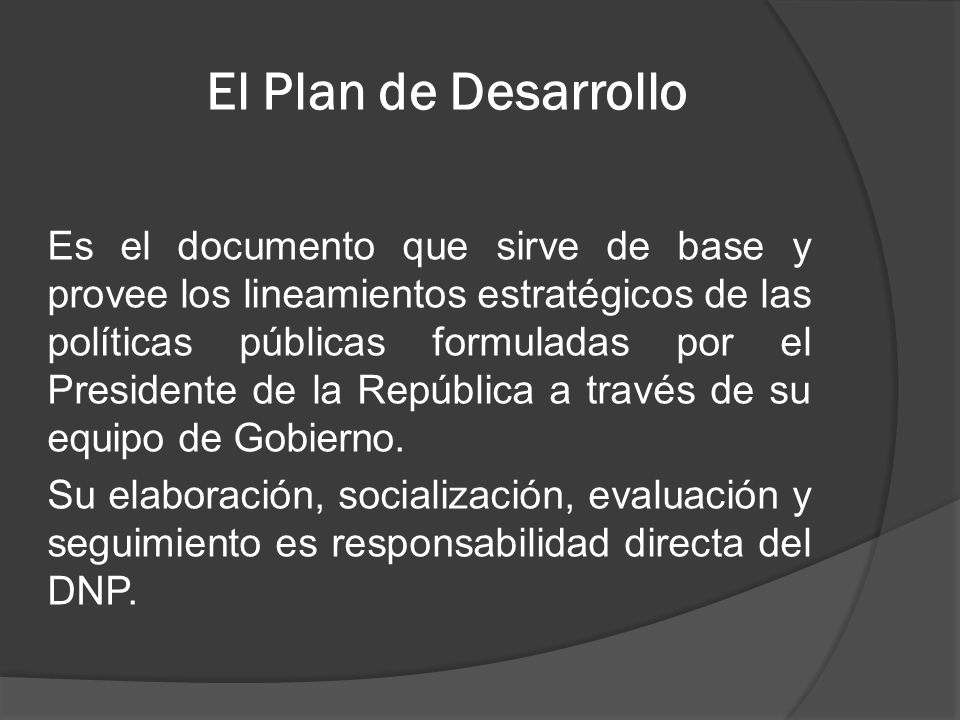 El Plan de Desarrollo

Es el documento que sirve de base y provee los lineamientos estratégicos de las políticas públicas formuladas por el Presidente de la República a través de su equipo de Gobierno.

Su elaboración, socialización, evaluación y seguimiento es responsabilidad directa del DNP.